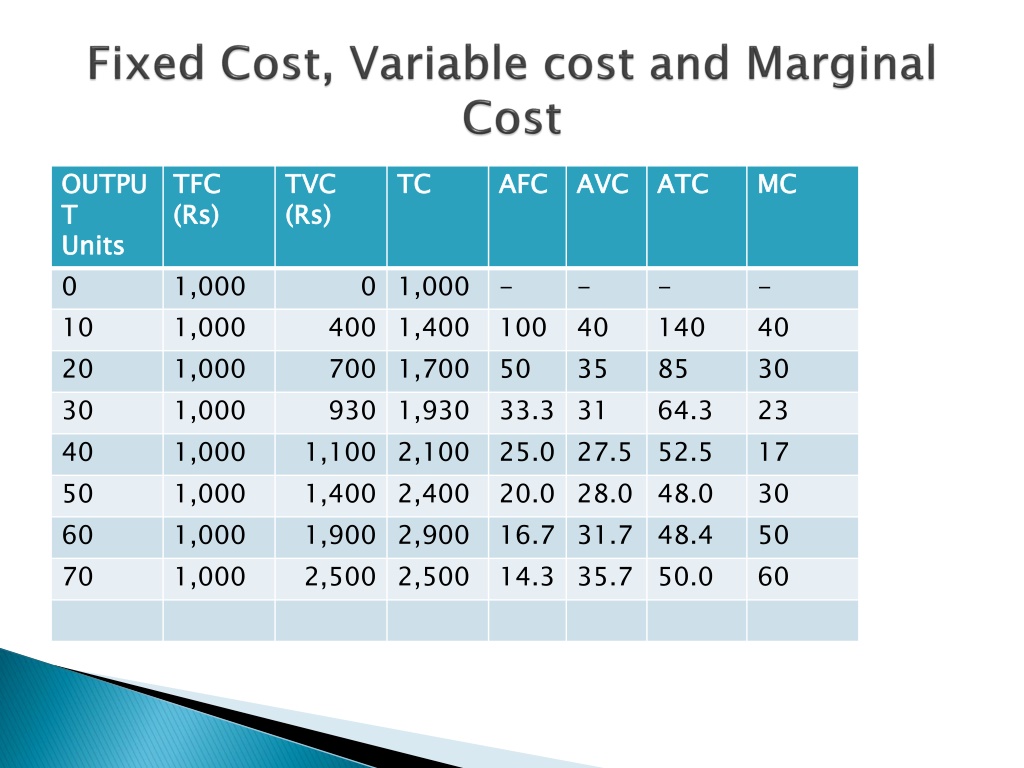 Fixed Cost, Variable cost and Marginal Cost

| OUTPUT Units | TFC (Rs) | TVC (Rs) | TC | AFC | AVC | ATC | MC |
|---|---|---|---|---|---|---|---|
| 0 | 1,000 | 0 | 1,000 | - | - | - | - |
| 10 | 1,000 | 400 | 1,400 | 100 | 40 | 140 | 40 |
| 20 | 1,000 | 700 | 1,700 | 50 | 35 | 85 | 30 |
| 30 | 1,000 | 930 | 1,930 | 33.3 | 31 | 64.3 | 23 |
| 40 | 1,000 | 1,100 | 2,100 | 25.0 | 27.5 | 52.5 | 17 |
| 50 | 1,000 | 1,400 | 2,400 | 20.0 | 28.0 | 48.0 | 30 |
| 60 | 1,000 | 1,900 | 2,900 | 16.7 | 31.7 | 48.4 | 50 |
| 70 | 1,000 | 2,500 | 2,500 | 14.3 | 35.7 | 50.0 | 60 |
| | | | | | | | |